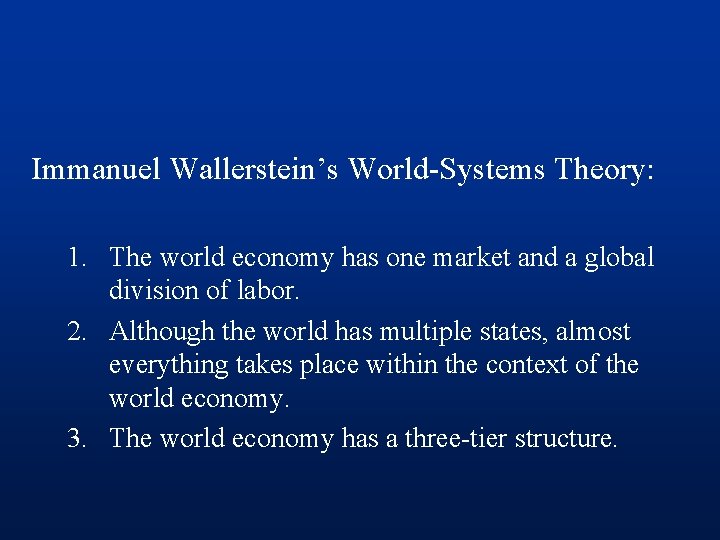 Immanuel Wallerstein’s World-Systems Theory:

1. The world economy has one market and a global division of labor.
2. Although the world has multiple states, almost everything takes place within the context of the world economy.
3. The world economy has a three-tier structure.